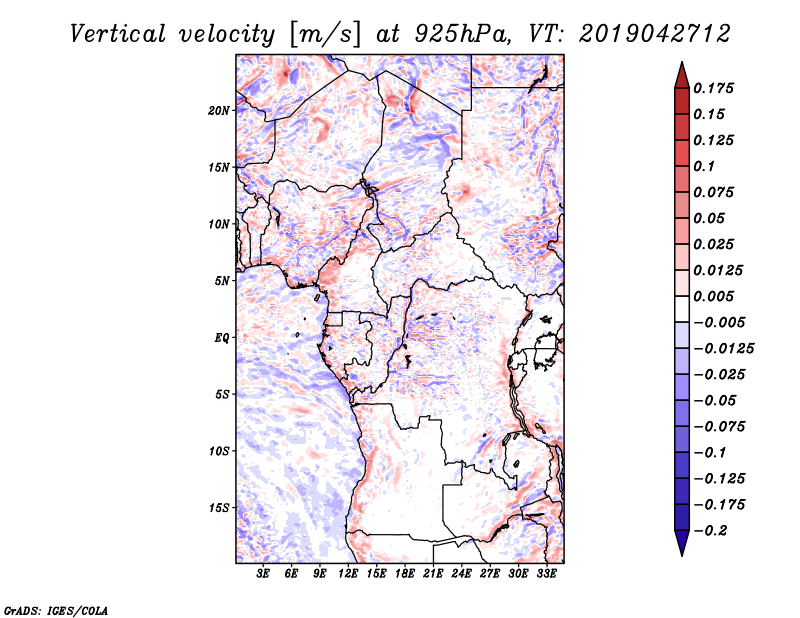 Vertical velocity [m/s] at 925hPa, VT: 2019042712

20N
15N
10N
5N
EQ
5S
10S
15S

3E 6E 9E 12E 15E 18E 21E 24E 27E 30E 33E

0.175
0.15
0.125
0.1
0.075
0.05
0.025
0.0125
0.005
−0.005
−0.0125
−0.025
−0.05
−0.075
−0.1
−0.125
−0.175
−0.2

GrADS: IGES/COLA